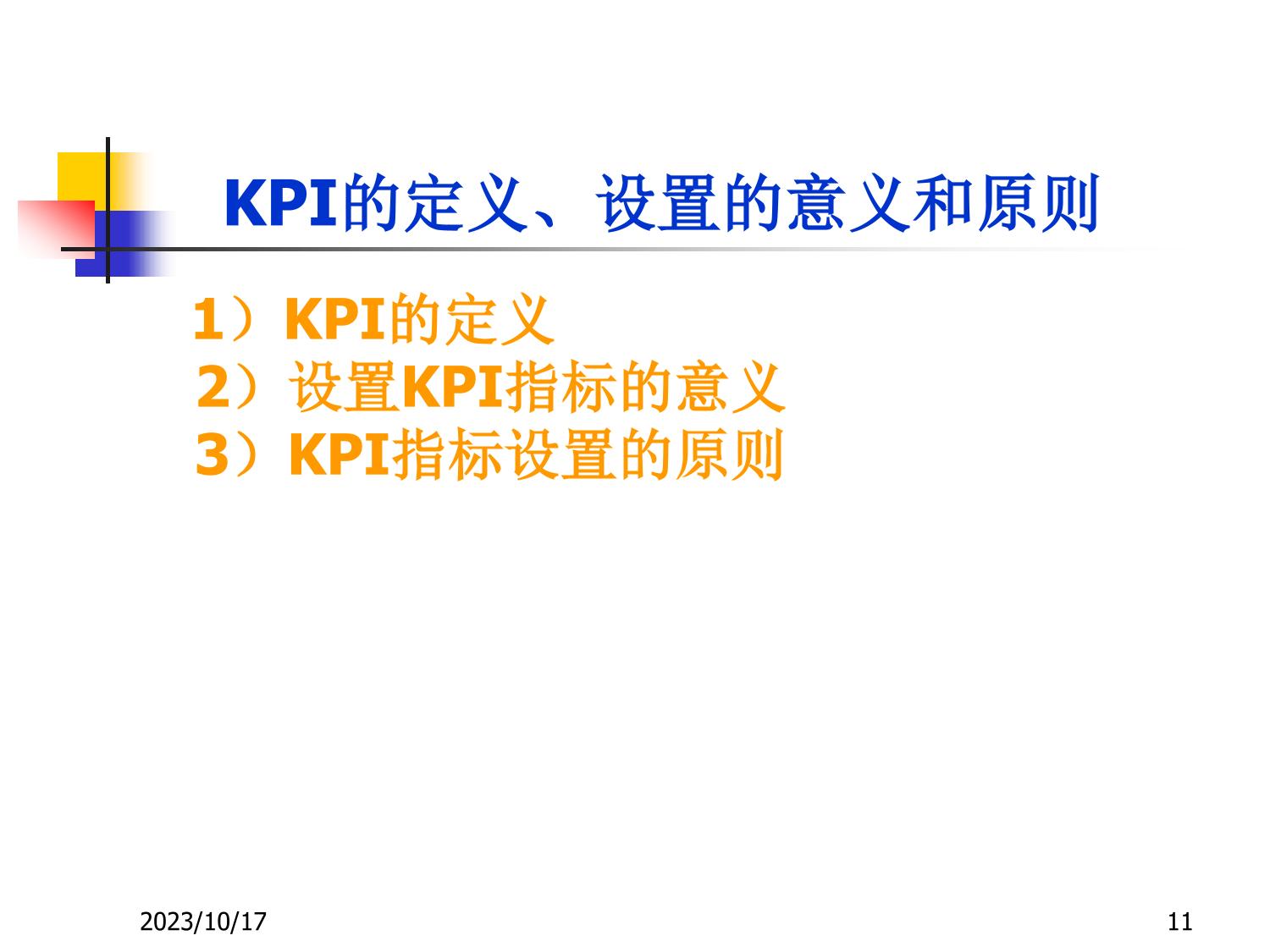 KPI的定义、设置的意义和原则

1）KPI的定义
2）设置KPI指标的意义
3）KPI指标设置的原则

2023/10/17

11